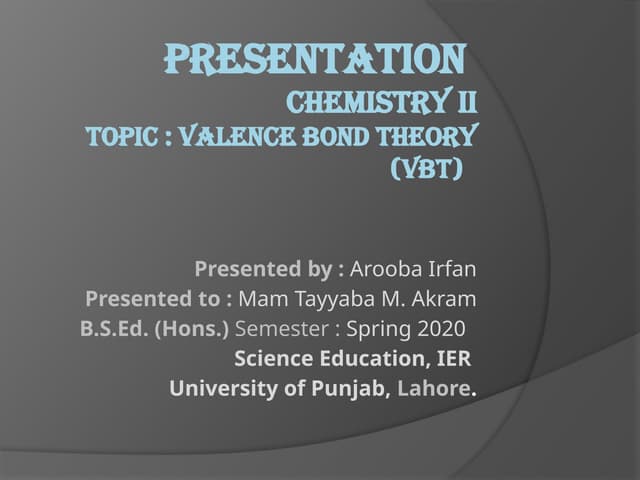 PRESENTATION
CHEMISTRY II
TOPIC : VALENCE BOND THEORY (VBT)

Presented by : Arooba Irfan
Presented to : Mam Tayyaba M. Akram
B.S.Ed. (Hons.) Semester : Spring 2020
Science Education, IER
University of Punjab, Lahore.